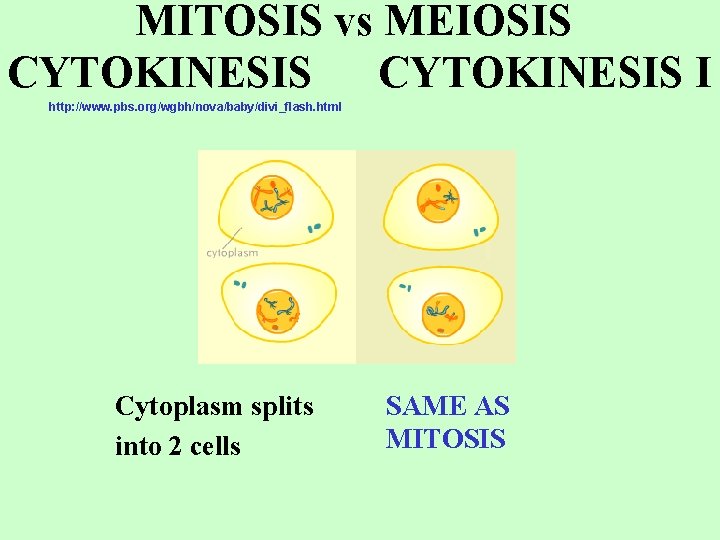 MITOSIS vs MEIOSIS

CYTOKINESIS CYTOKINESIS I

http://www.pbs.org/wgbh/nova/baby/divi_flash.html

cytoplasm

Cytoplasm splits into 2 cells

SAME AS MITOSIS